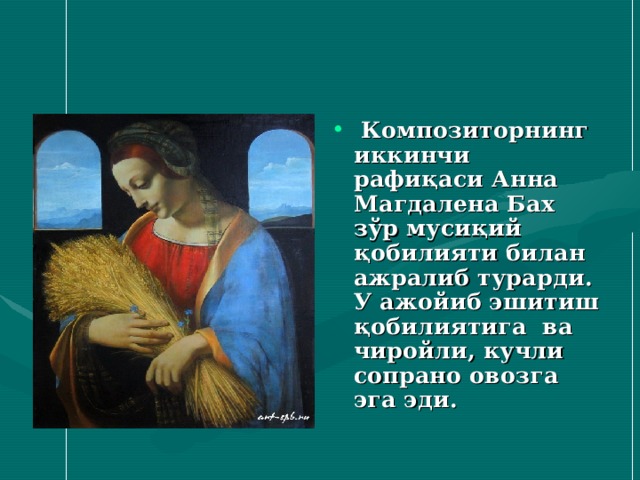 art-spb.ru

• Композиторнинг иккинчи рафиқаси Анна Магдалена Бах зўр мусиқий қобилияти билан ажралиб турарди. У ажойиб эшитиш қобилиятига ва чиройли, кучли сопрано овозга эга эди.